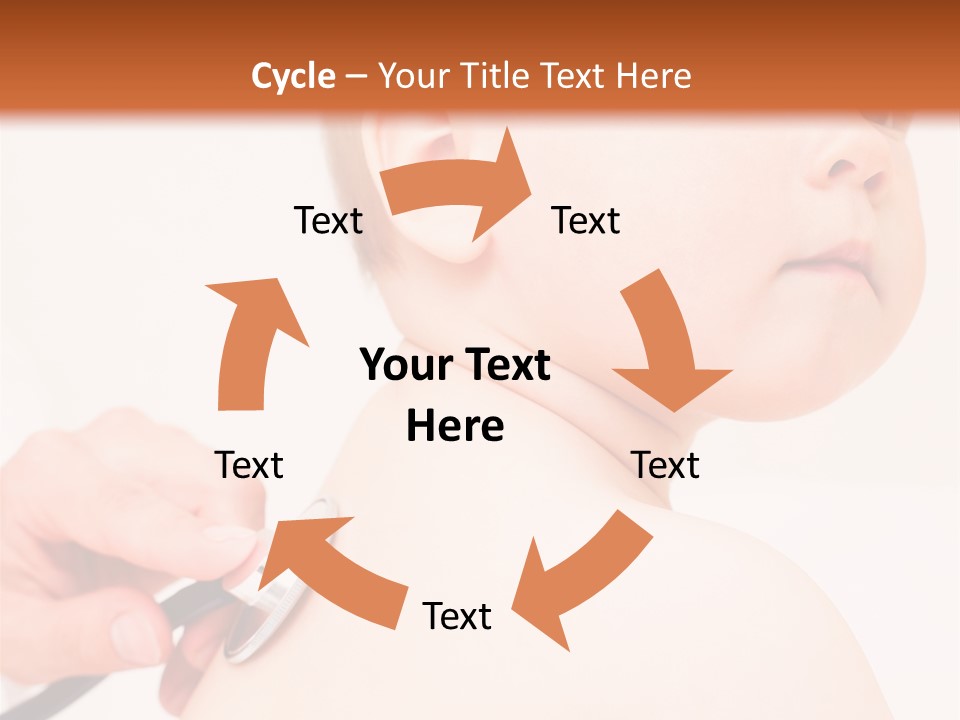 Cycle – Your Title Text Here

Text

Text

Your Text Here

Text

Text

Text